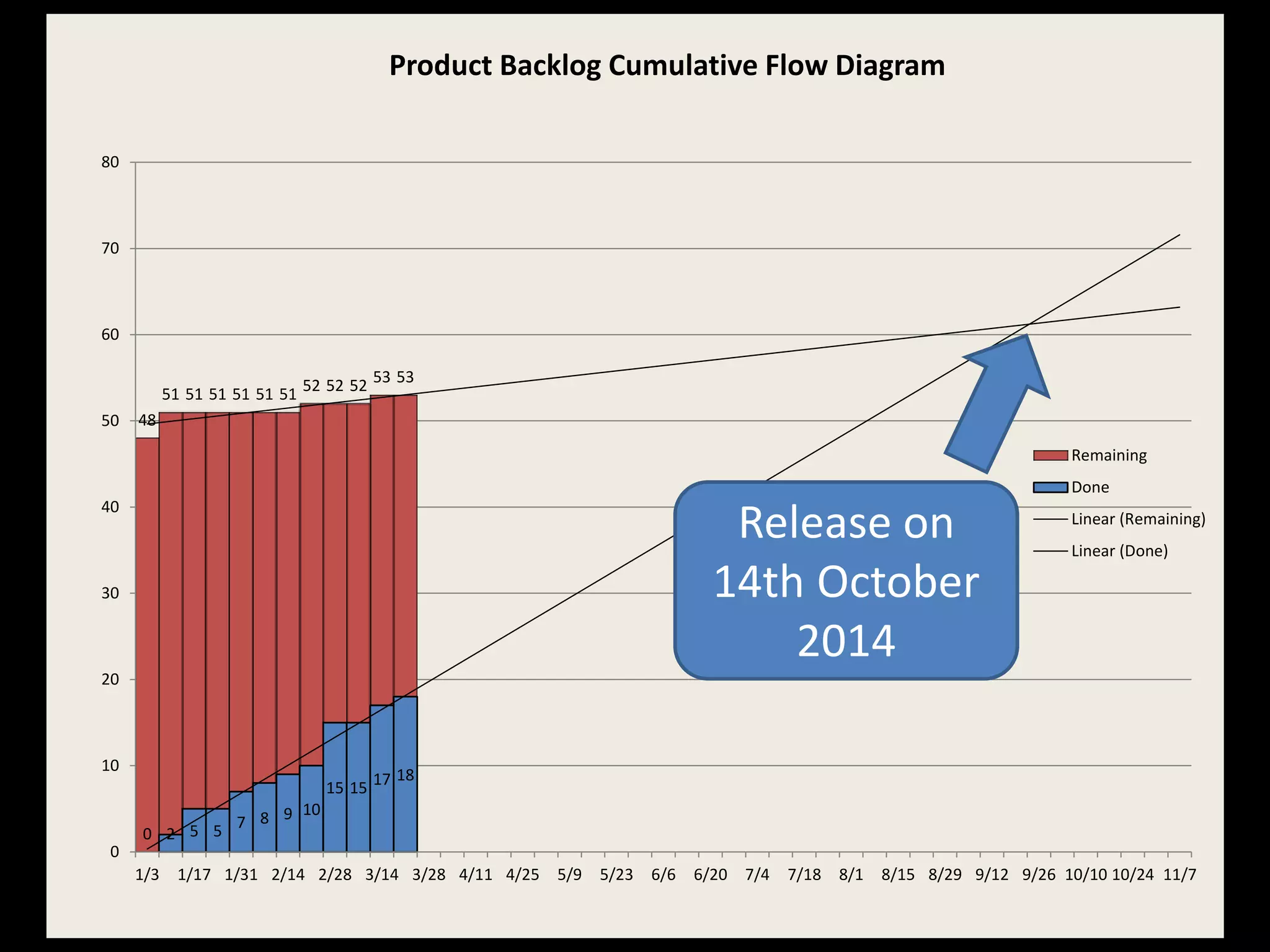 Product Backlog Cumulative Flow Diagram

80
70
60
50
40
30
20
10
0

48 51 51 51 51 51 51 52 52 52 53 53

0 2 5 5 7 8 9 10 15 15 17 18

1/3 1/17 1/31 2/14 2/28 3/14 3/28 4/11 4/25 5/9 5/23 6/6 6/20 7/4 7/18 8/1 8/15 8/29 9/12 9/26 10/10 10/24 11/7

Remaining
Done
Linear (Remaining)
Linear (Done)

Release on 14th October 2014